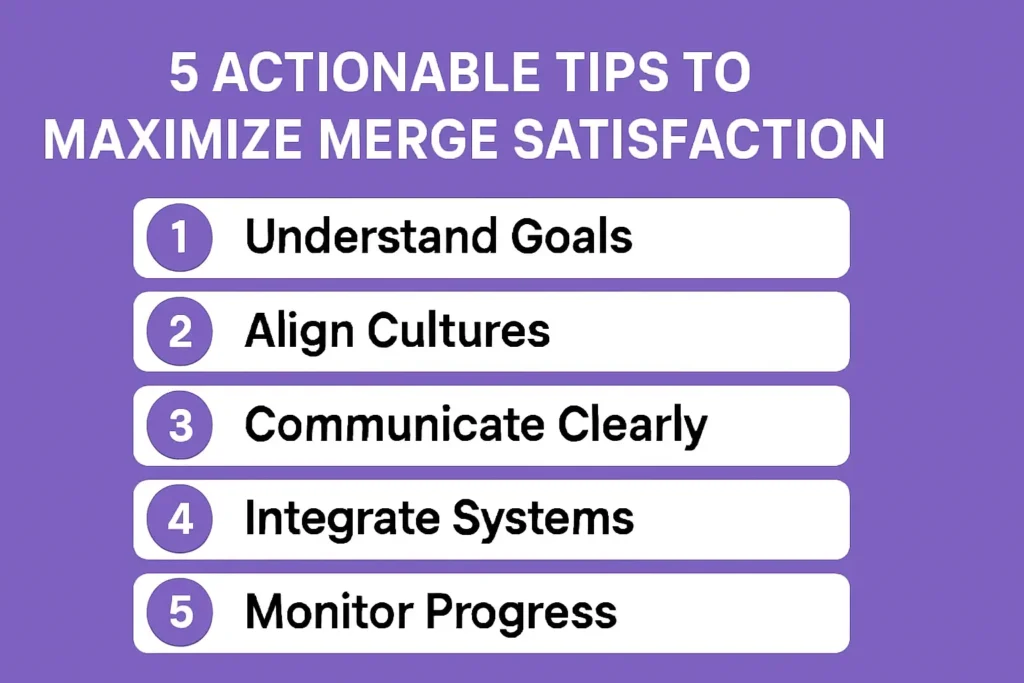 5 ACTIONABLE TIPS TO MAXIMIZE MERGE SATISFACTION

1 Understand Goals

2 Align Cultures

3 Communicate Clearly

4 Integrate Systems

5 Monitor Progress